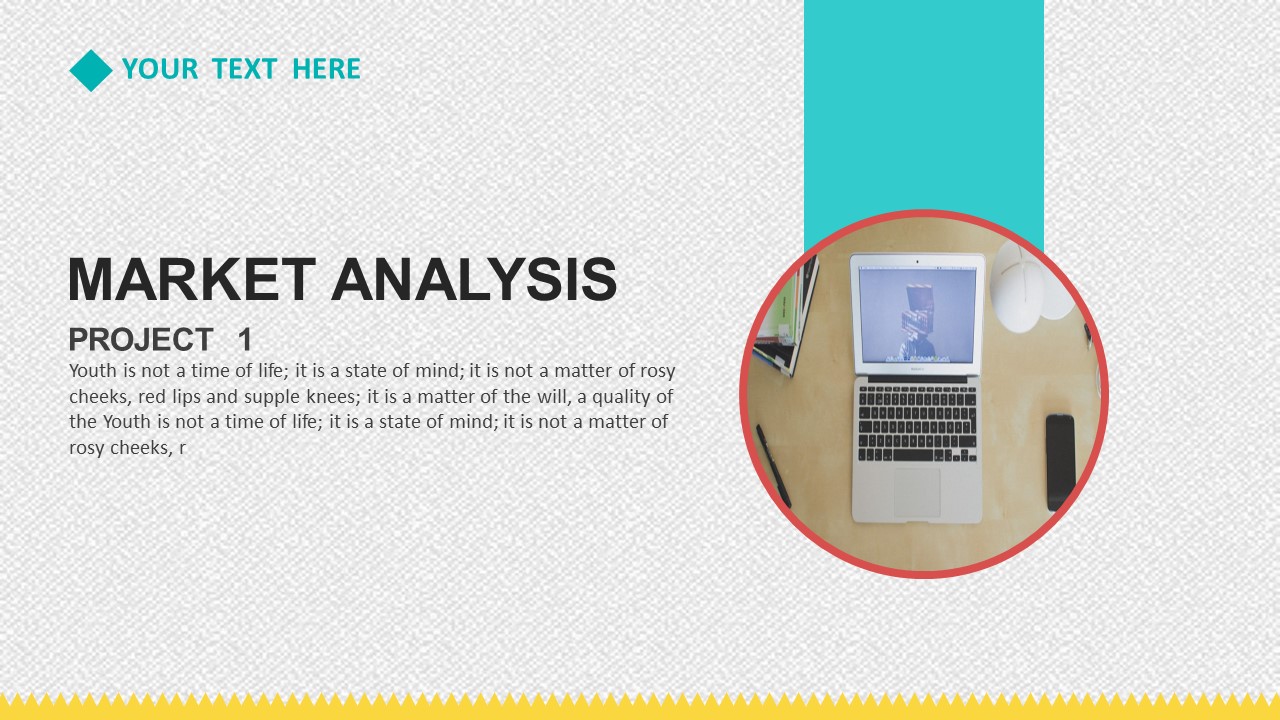 YOUR TEXT HERE

MARKET ANALYSIS

PROJECT 1

Youth is not a time of life; it is a state of mind; it is not a matter of rosy cheeks, red lips and supple knees; it is a matter of the will, a quality of the Youth is not a time of life; it is a state of mind; it is not a matter of rosy cheeks, r